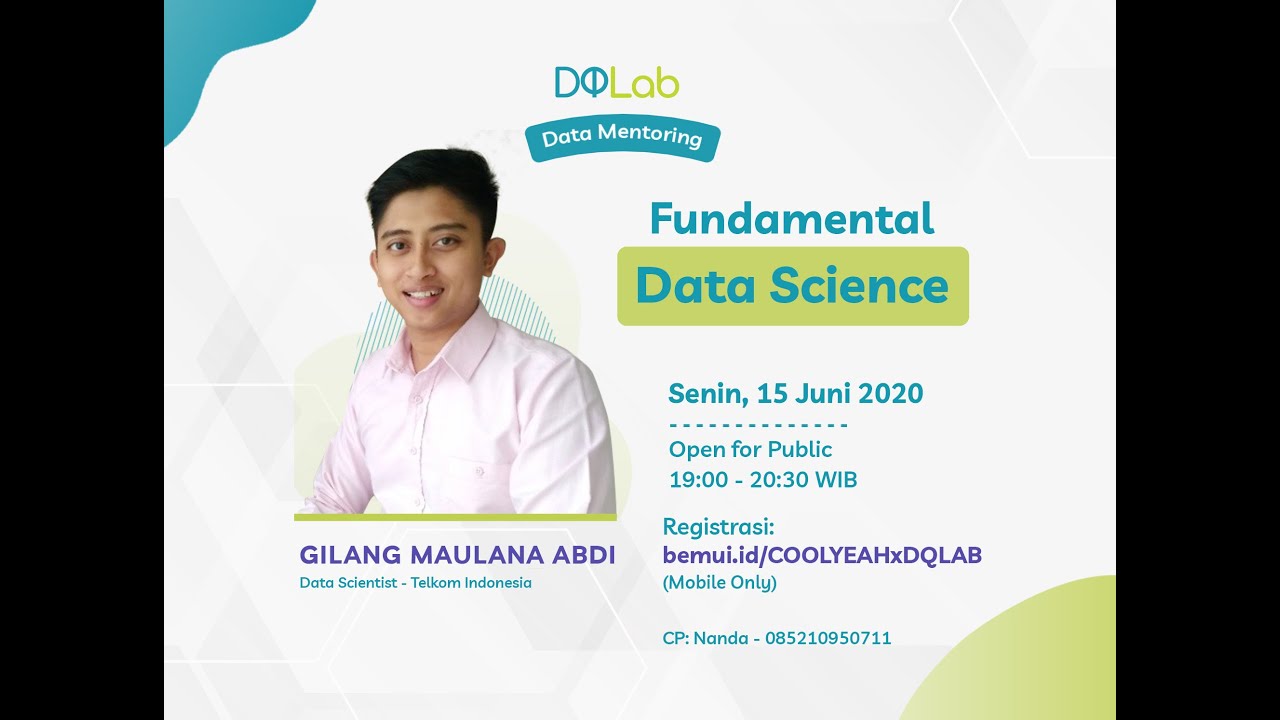 DQLab
Data Mentoring

Fundamental
Data Science

Senin, 15 Juni 2020

Open for Public
19:00 - 20:30 WIB

Registrasi:
bemui.id/COOLYEAHxDQLAB
(Mobile Only)

CP: Nanda - 085210950711

GILANG MAULANA ABDI
Data Scientist - Telkom Indonesia